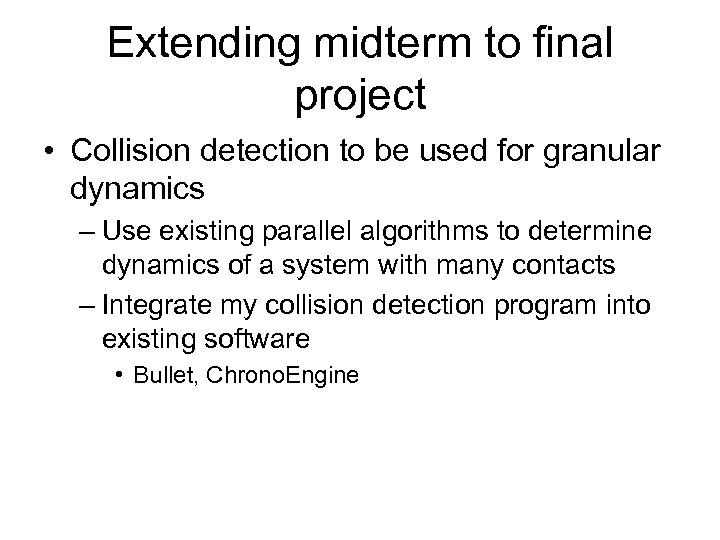 Extending midterm to final project

• Collision detection to be used for granular dynamics
– Use existing parallel algorithms to determine dynamics of a system with many contacts
– Integrate my collision detection program into existing software
• Bullet, ChronoEngine